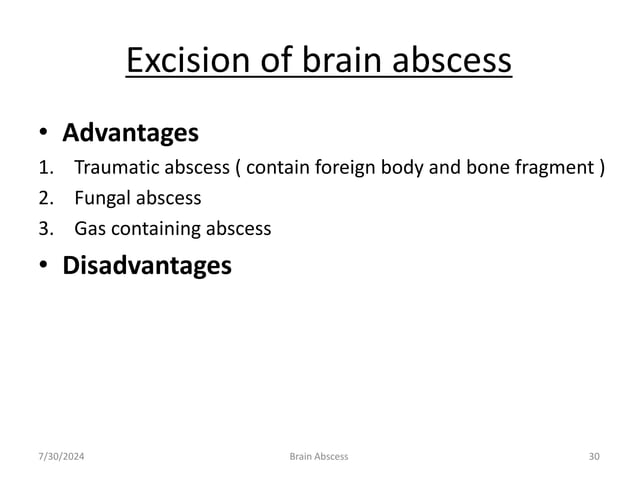 Excision of brain abscess

• Advantages
1. Traumatic abscess ( contain foreign body and bone fragment )
2. Fungal abscess
3. Gas containing abscess
• Disadvantages

7/30/2024 Brain Abscess 30